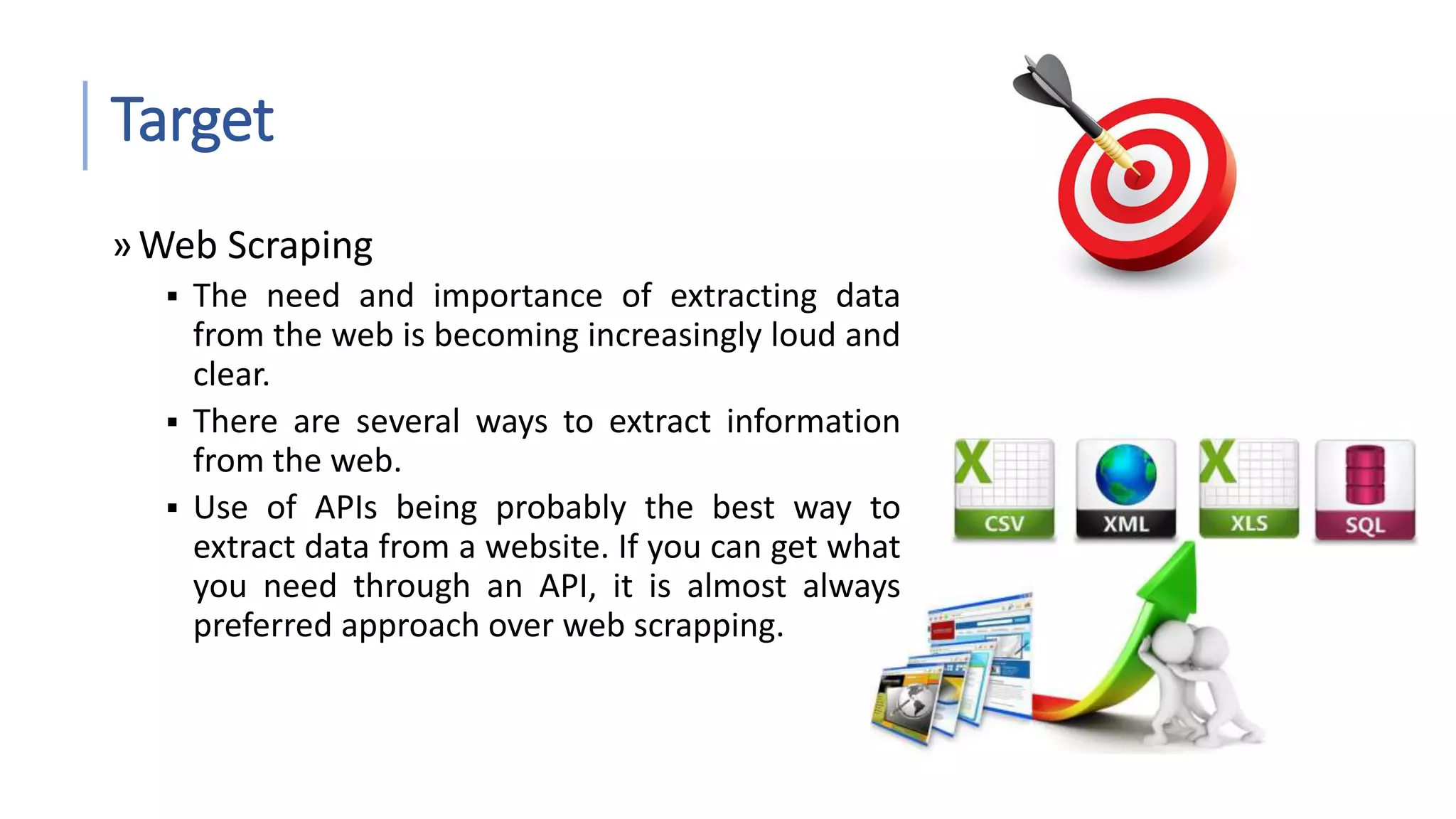 Target

» Web Scraping

▪ The need and importance of extracting data from the web is becoming increasingly loud and clear.

▪ There are several ways to extract information from the web.

▪ Use of APIs being probably the best way to extract data from a website. If you can get what you need through an API, it is almost always preferred approach over web scrapping.

CSV XML XLS SQL